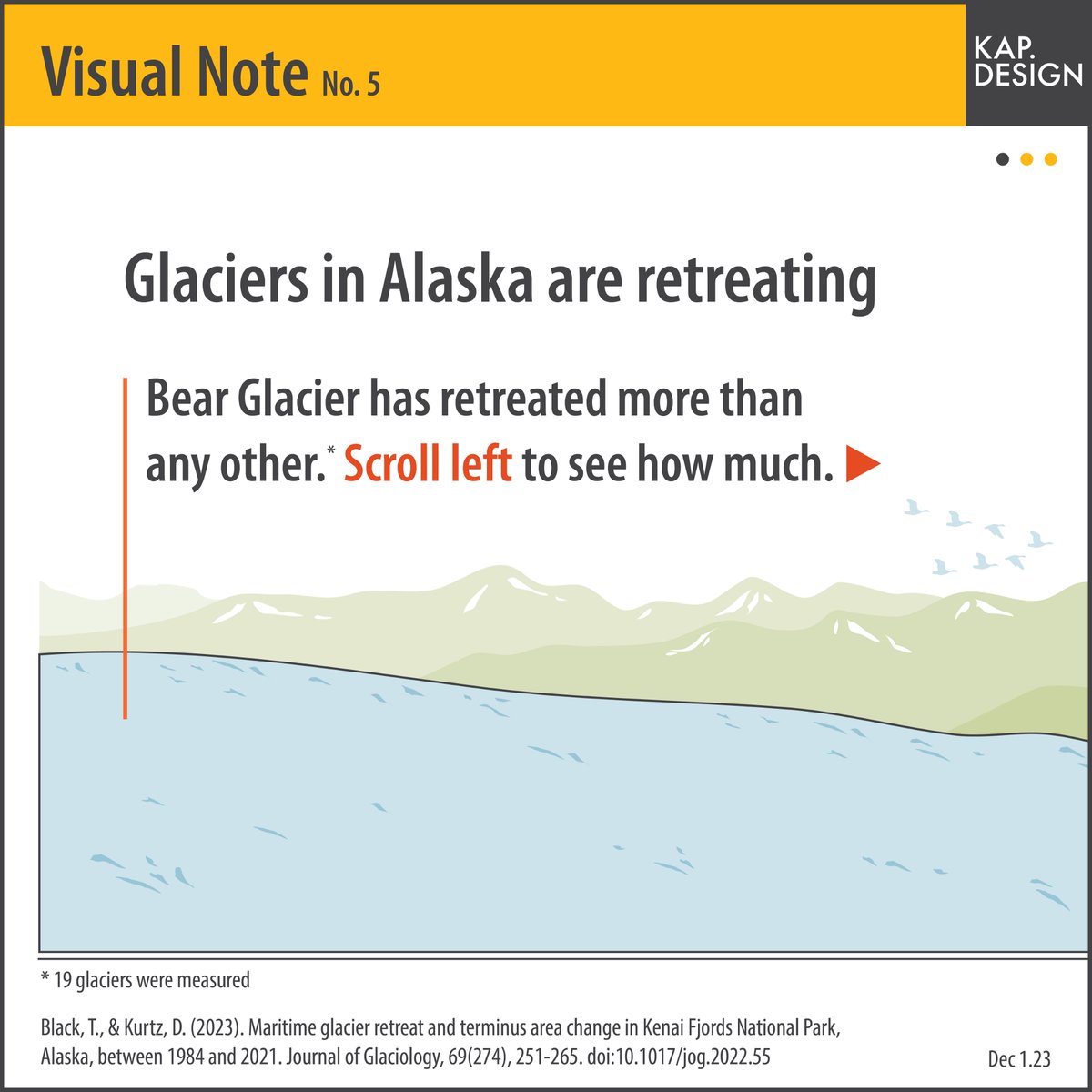 Visual Note No. 5

KAP. DESIGN

Glaciers in Alaska are retreating

Bear Glacier has retreated more than any other.* Scroll left to see how much.

* 19 glaciers were measured

Black, T., & Kurtz, D. (2023). Maritime glacier retreat and terminus area change in Kenai Fjords National Park, Alaska, between 1984 and 2021. Journal of Glaciology, 69(274), 251-265. doi:10.1017/jog.2022.55

Dec 1.23